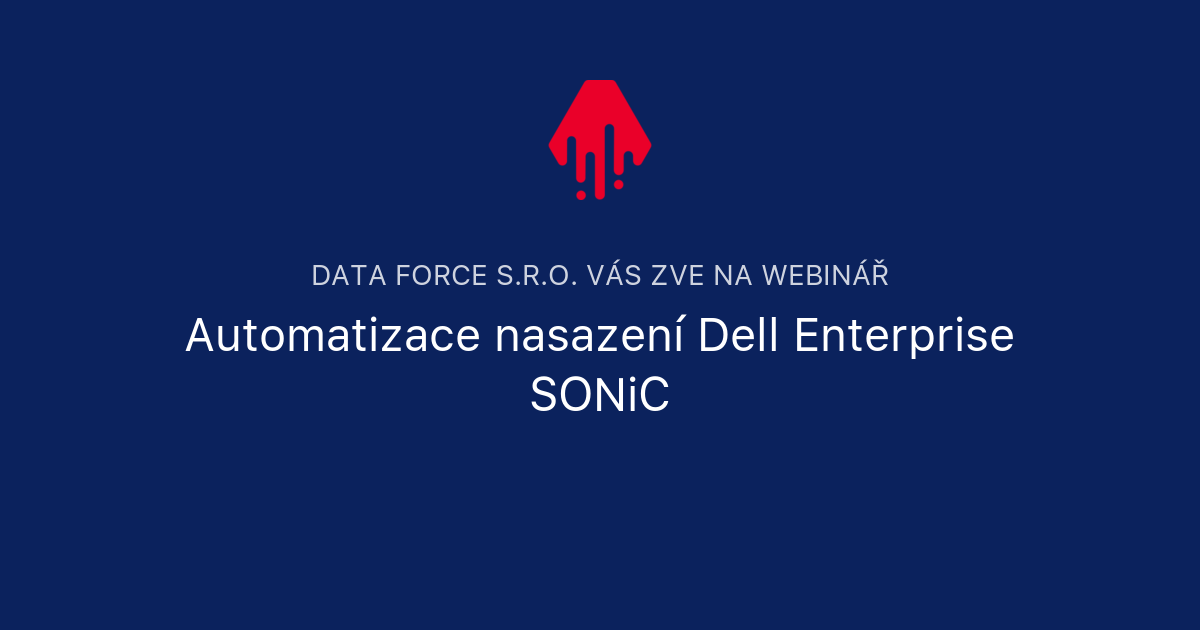 DATA FORCE S.R.O. VÁS ZVE NA WEBINÁŘ

Automatizace nasazení Dell Enterprise SONiC